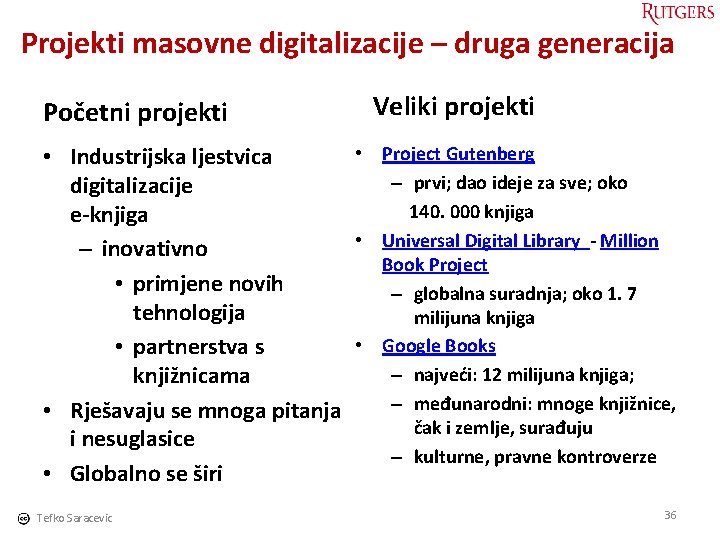 RUTGERS

Projekti masovne digitalizacije – druga generacija

Početni projekti

• Industrijska ljestvica digitalizacije e-knjiga
– inovativno
• primjene novih tehnologija
• partnerstva s knjižnicama
• Rješavaju se mnoga pitanja i nesuglasice
• Globalno se širi

Veliki projekti

• Project Gutenberg
– prvi; dao ideje za sve; oko 140. 000 knjiga
• Universal Digital Library - Million Book Project
– globalna suradnja; oko 1. 7 milijuna knjiga
• Google Books
– najveći: 12 milijuna knjiga;
– međunarodni: mnoge knjižnice, čak i zemlje, surađuju
– kulturne, pravne kontroverze

Tefko Saracevic

36